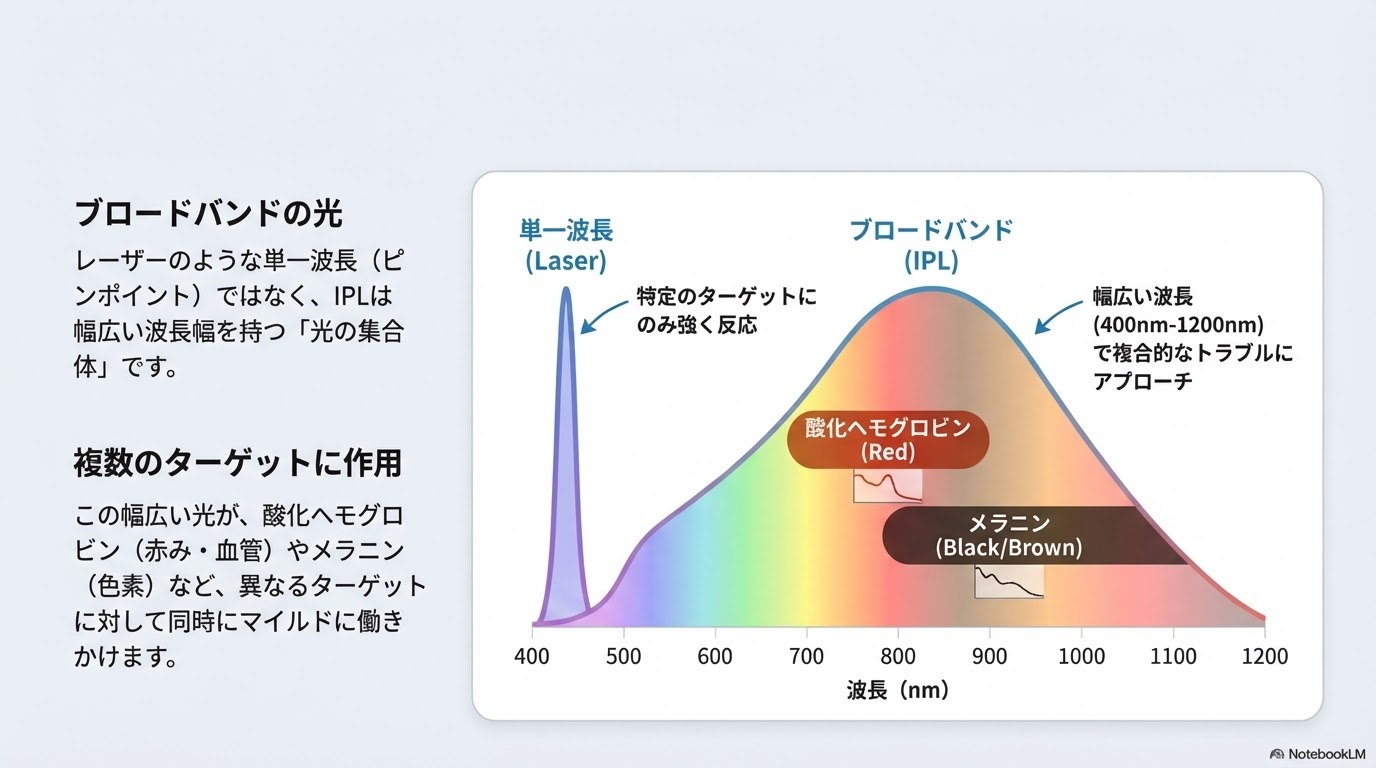 ブロードバンドの光

レーザーのような単一波長（ピンポイント）ではなく、IPLは幅広い波長幅を持つ「光の集合体」です。

複数のターゲットに作用

この幅広い光が、酸化ヘモグロビン（赤み・血管）やメラニン（色素）など、異なるターゲットに対して同時にマイルドに働きかけます。

単一波長
(Laser)

特定のターゲットにのみ強く反応

ブロードバンド
(IPL)

幅広い波長
(400nm-1200nm)
で複合的なトラブルにアプローチ

酸化ヘモグロビン
(Red)

メラニン
(Black/Brown)

400 500 600 700 800 900 1000 1100 1200

波長（nm）

NotebookLM